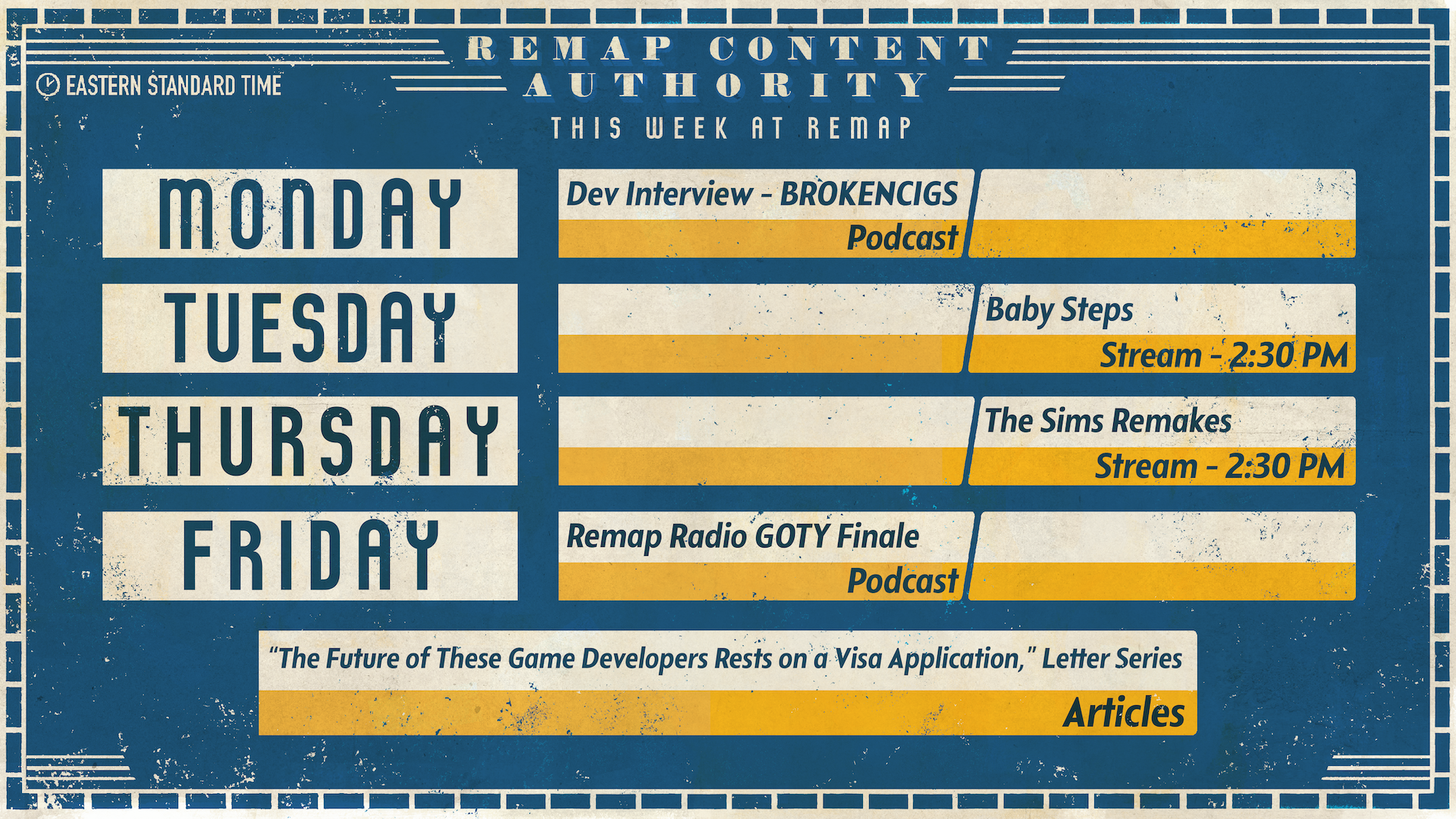 EASTERN STANDARD TIME

REMAP CONTENT AUTHORITY

THIS WEEK AT REMAP

MONDAY

Dev Interview - BROKENCIGS
Podcast

TUESDAY

Baby Steps
Stream - 2:30 PM

THURSDAY

The Sims Remakes
Stream - 2:30 PM

FRIDAY

Remap Radio GOTY Finale
Podcast

"The Future of These Game Developers Rests on a Visa Application," Letter Series
Articles